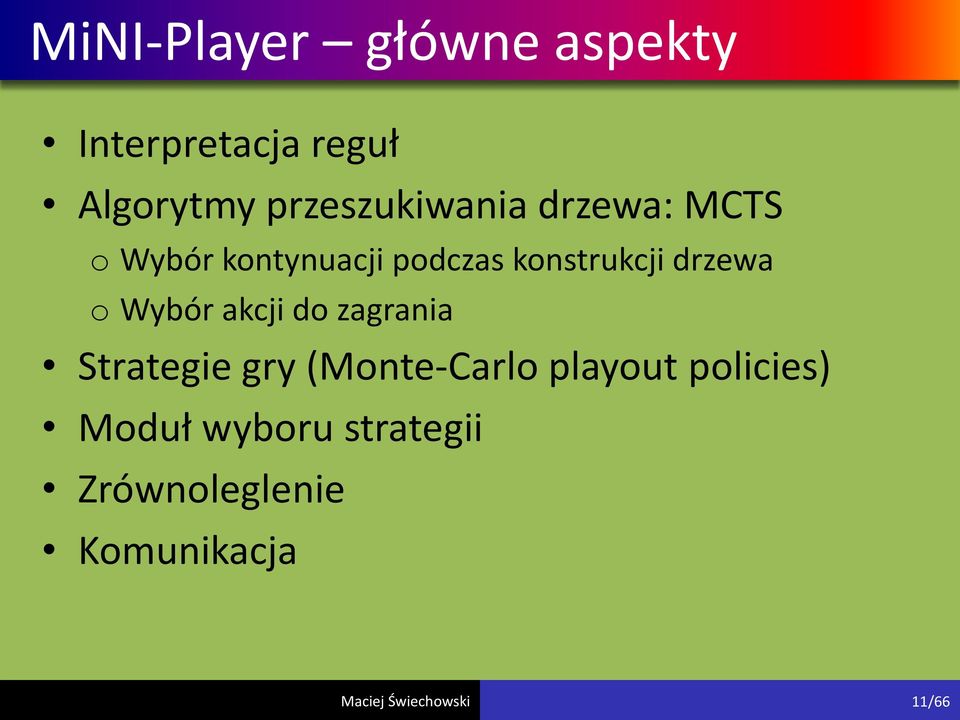 MiNI-Player – główne aspekty

• Interpretacja reguł
• Algorytmy przeszukiwania drzewa: MCTS
  o Wybór kontynuacji podczas konstrukcji drzewa
  o Wybór akcji do zagrania
• Strategie gry (Monte-Carlo playout policies)
• Moduł wyboru strategii
• Zrównoleglenie
• Komunikacja

Maciej Świechowski

11/66